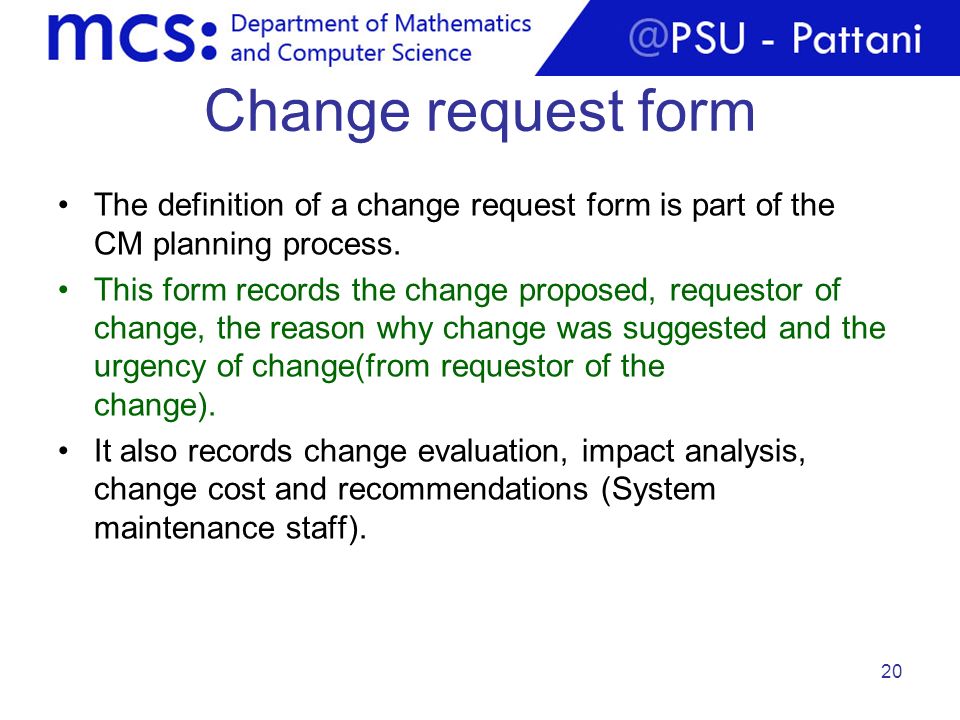 mcs: Department of Mathematics and Computer Science

@PSU - Pattani

Change request form

• The definition of a change request form is part of the CM planning process.

• This form records the change proposed, requestor of change, the reason why change was suggested and the urgency of change(from requestor of the change).

• It also records change evaluation, impact analysis, change cost and recommendations (System maintenance staff).

20